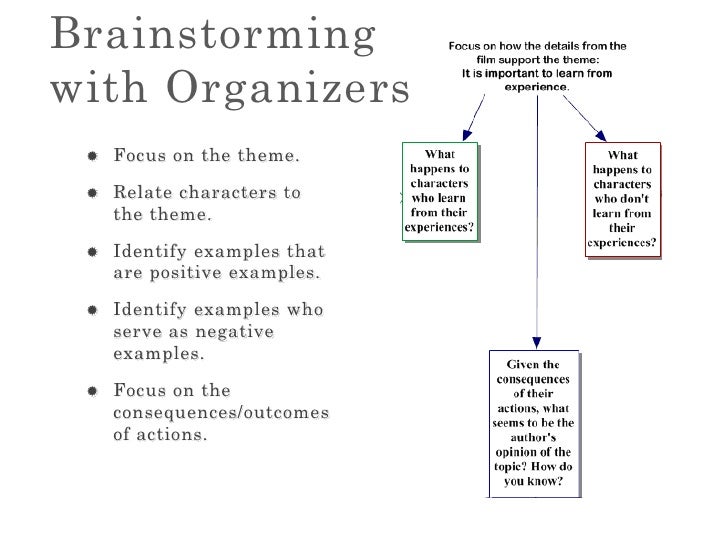 Brainstorming with Organizers

- Focus on the theme.
- Relate characters to the theme.
- Identify examples that are positive examples.
- Identify examples who serve as negative examples.
- Focus on the consequences/outcomes of actions.

Focus on how the details from the film support the theme:
It is important to learn from experience.

What happens to characters who learn from their experiences?

What happens to characters who don't learn from their experiences?

Given the consequences of their actions, what seems to be the author's opinion of the topic? How do you know?